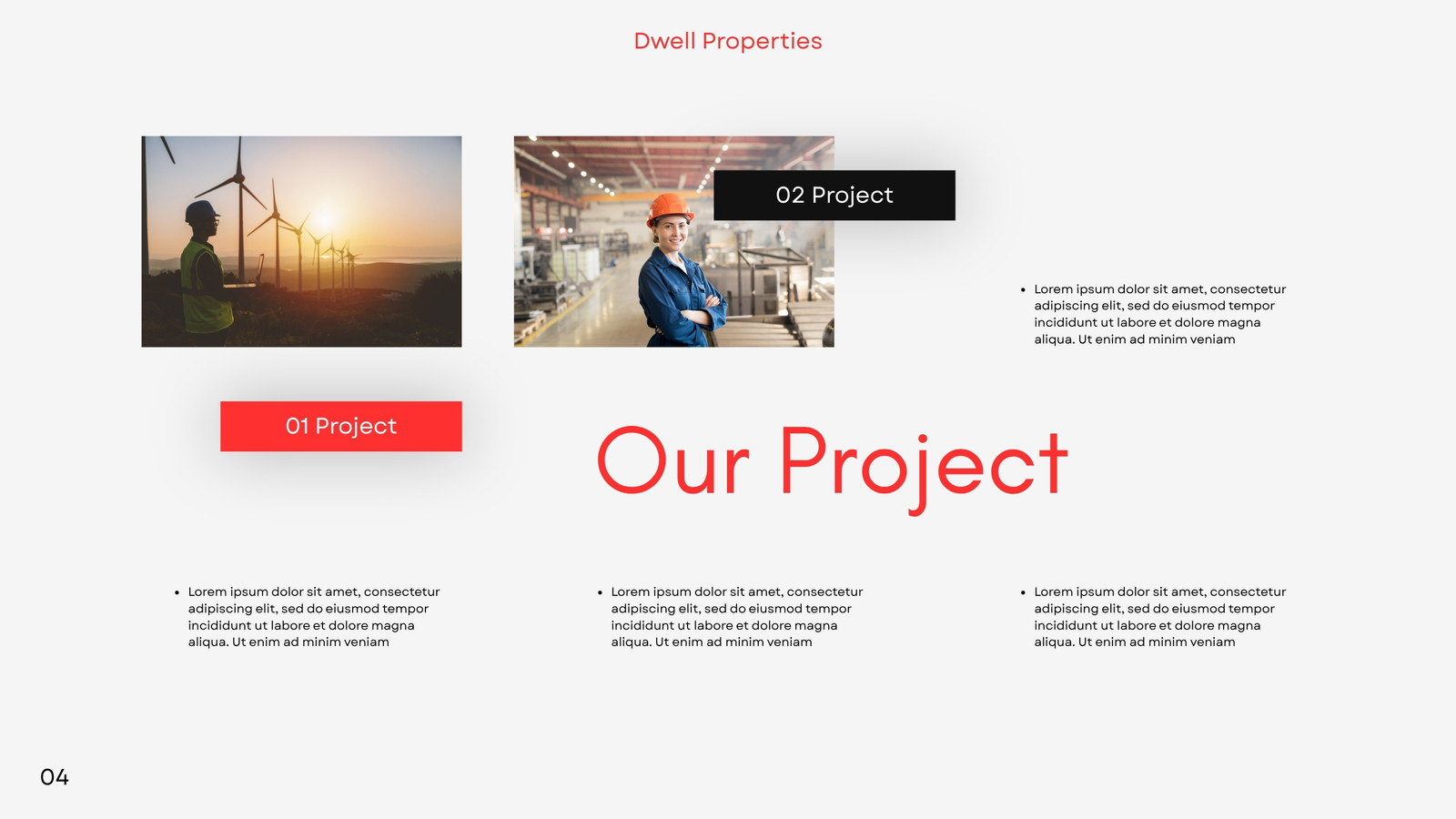 Dwell Properties

02 Project

• Lorem ipsum dolor sit amet, consectetur adipiscing elit, sed do eiusmod tempor incididunt ut labore et dolore magna aliqua. Ut enim ad minim veniam

01 Project

Our Project

• Lorem ipsum dolor sit amet, consectetur adipiscing elit, sed do eiusmod tempor incididunt ut labore et dolore magna aliqua. Ut enim ad minim veniam

• Lorem ipsum dolor sit amet, consectetur adipiscing elit, sed do eiusmod tempor incididunt ut labore et dolore magna aliqua. Ut enim ad minim veniam

• Lorem ipsum dolor sit amet, consectetur adipiscing elit, sed do eiusmod tempor incididunt ut labore et dolore magna aliqua. Ut enim ad minim veniam

04